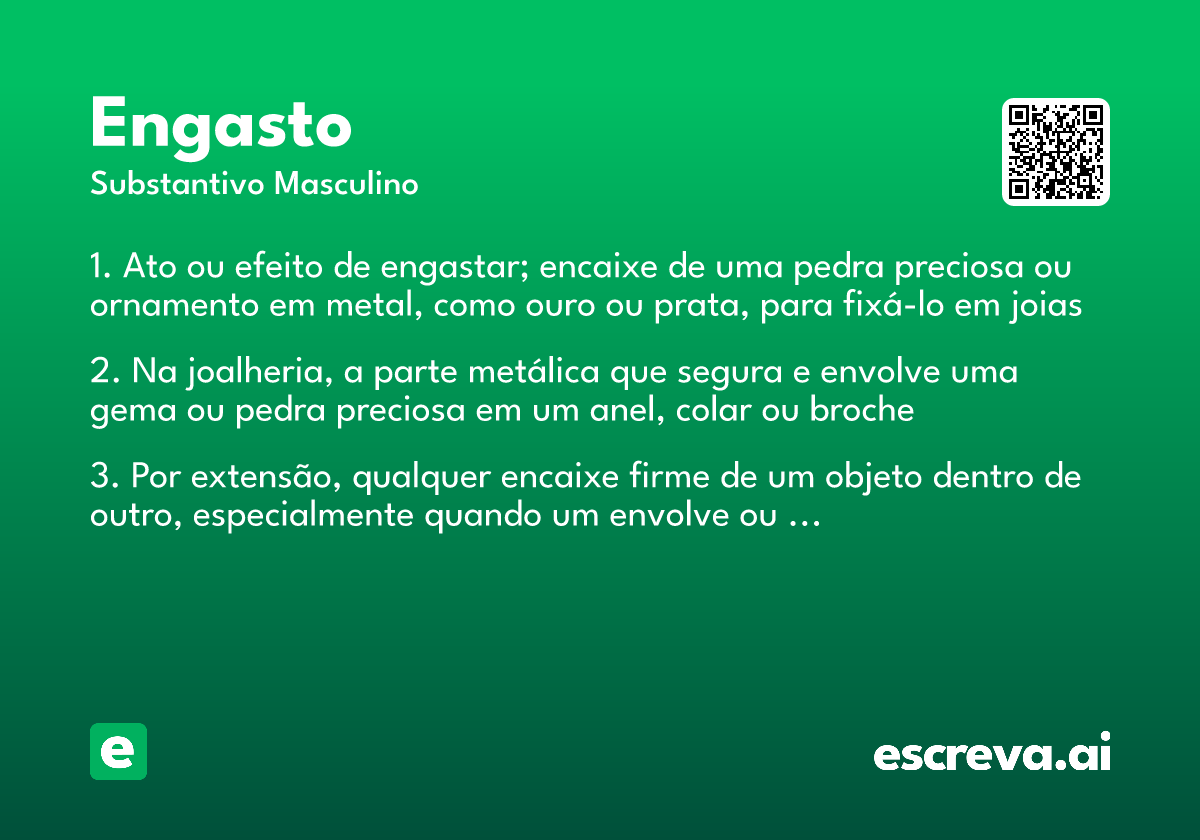 Engasto
Substantivo Masculino

1. Ato ou efeito de engastar; encaixe de uma pedra preciosa ou ornamento em metal, como ouro ou prata, para fixá-lo em joias

2. Na joalheria, a parte metálica que segura e envolve uma gema ou pedra preciosa em um anel, colar ou broche

3. Por extensão, qualquer encaixe firme de um objeto dentro de outro, especialmente quando um envolve ou ...

e

escreva.ai